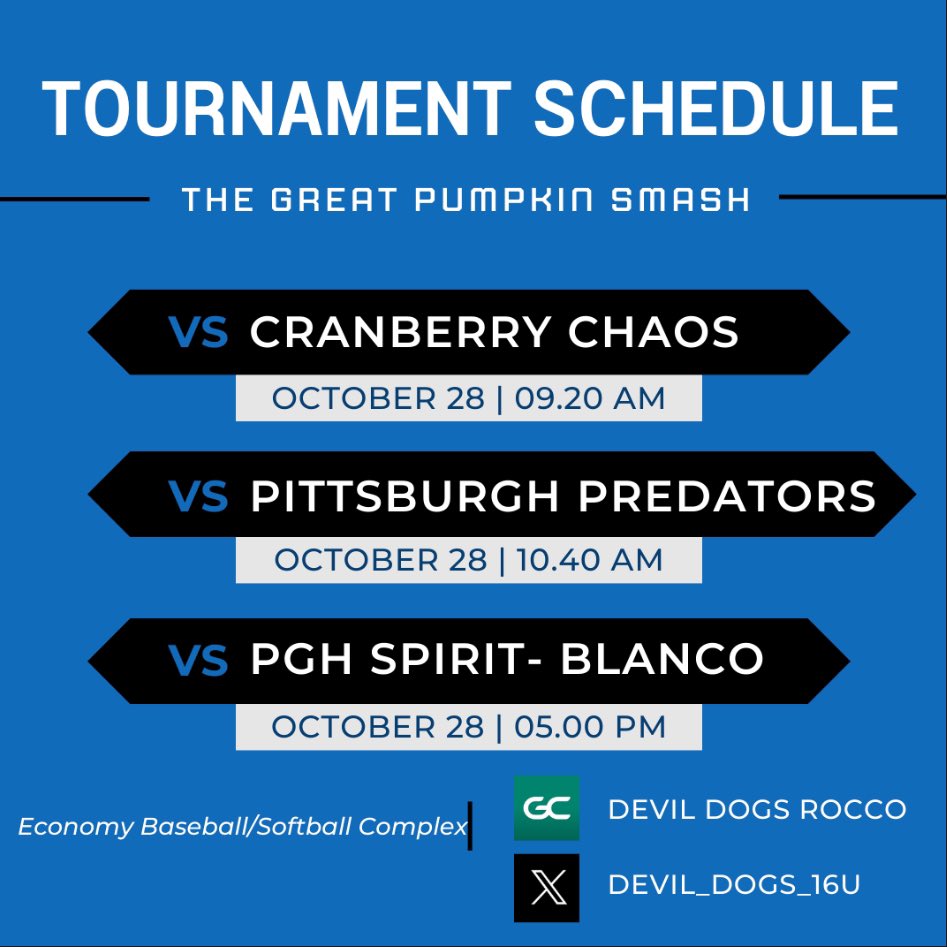 TOURNAMENT SCHEDULE

THE GREAT PUMPKIN SMASH

VS CRANBERRY CHAOS

OCTOBER 28 | 09.20 AM

VS PITTSBURGH PREDATORS

OCTOBER 28 | 10.40 AM

VS PGH SPIRIT- BLANCO

OCTOBER 28 | 05.00 PM

Economy Baseball/Softball Complex

GC

DEVIL DOGS ROCCO

X

DEVIL_DOGS_16U